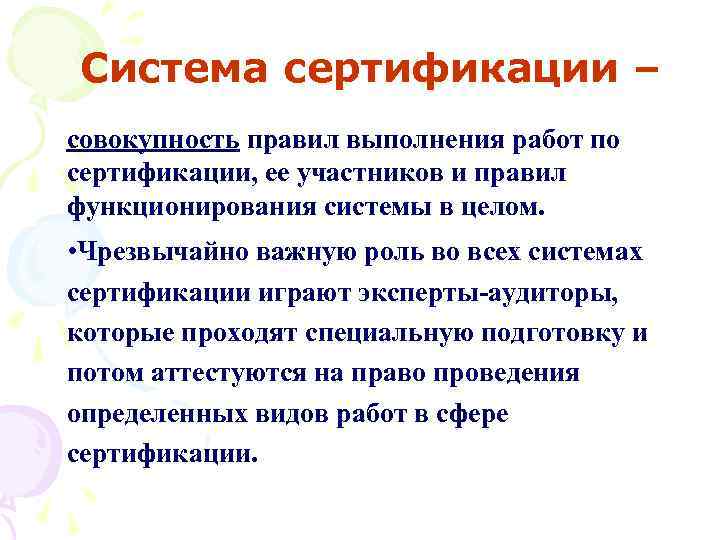 Система сертификации –

совокупность правил выполнения работ по сертификации, ее участников и правил функционирования системы в целом.

•Чрезвычайно важную роль во всех системах сертификации играют эксперты-аудиторы, которые проходят специальную подготовку и потом аттестуются на право проведения определенных видов работ в сфере сертификации.